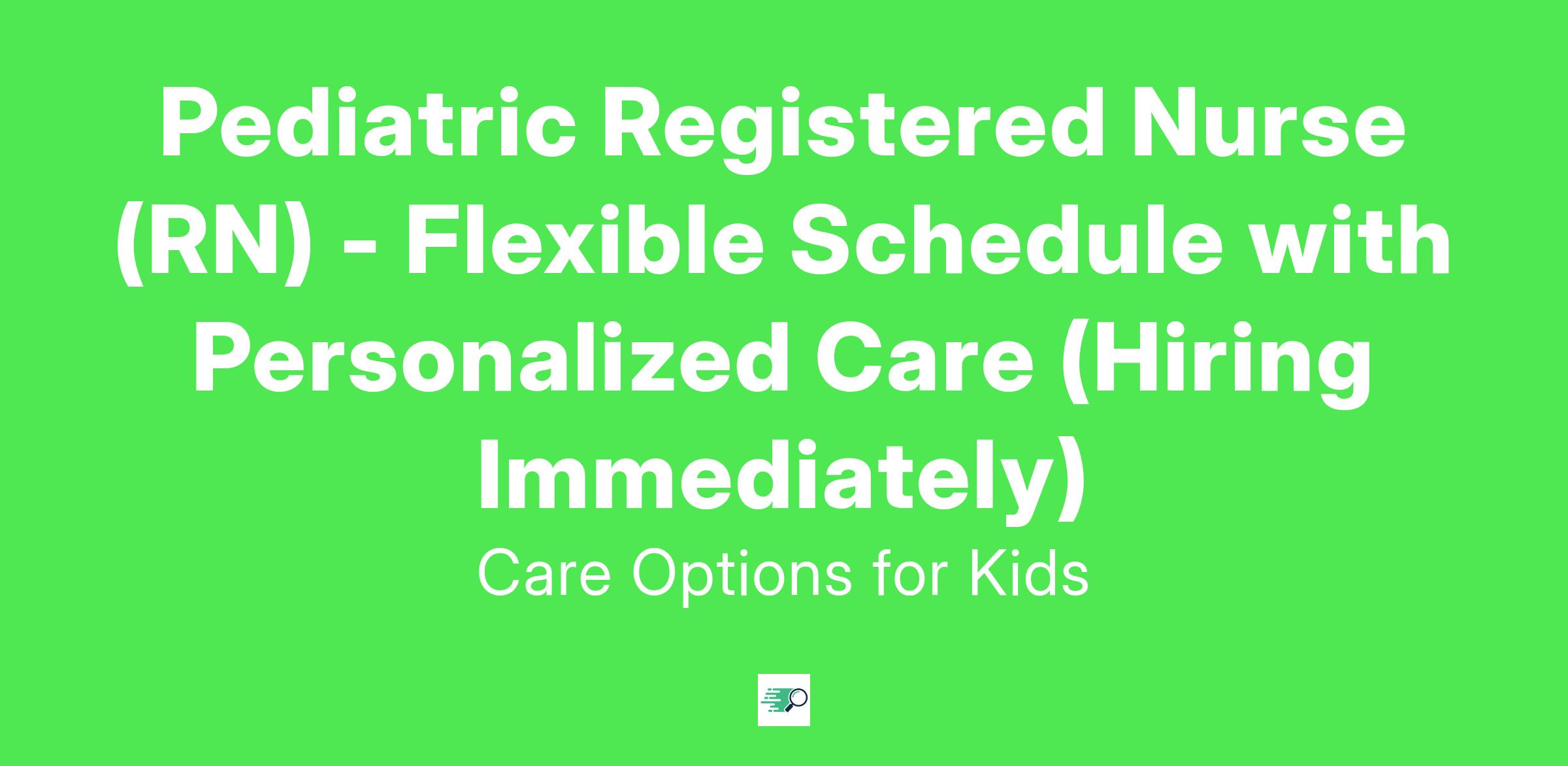 Pediatric Registered Nurse (RN) - Flexible Schedule with Personalized Care (Hiring Immediately)

Care Options for Kids